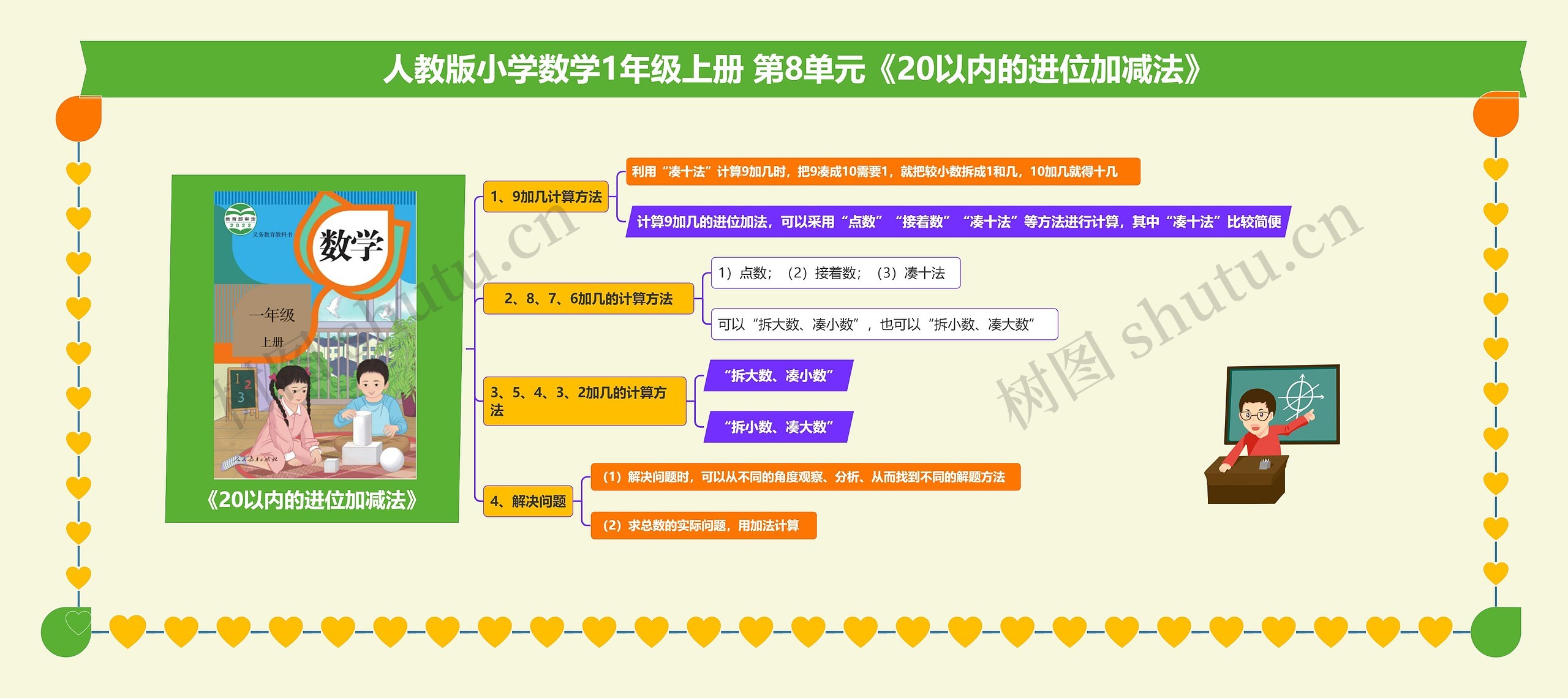 人教版小学数学1年级上册 第8单元《20以内的进位加减法》

教育部审定 2022
义务教育教科书
数学
一年级
上册
人民教育出版社

《20以内的进位加减法》

1、9加几计算方法

利用“凑十法”计算9加几时，把9凑成10需要1，就把较小数拆成1和几，10加几就得十几

计算9加几的进位加法，可以采用“点数”“接着数”“凑十法”等方法进行计算，其中“凑十法”比较简便

2、8、7、6加几的计算方法

1）点数；（2）接着数；（3）凑十法

可以“拆大数、凑小数”，也可以“拆小数、凑大数”

3、5、4、3、2加几的计算方法

“拆大数、凑小数”

“拆小数、凑大数”

4、解决问题

（1）解决问题时，可以从不同的角度观察、分析、从而找到不同的解题方法

（2）求总数的实际问题，用加法计算

树图 shutu.cn

树图 shutu.cn